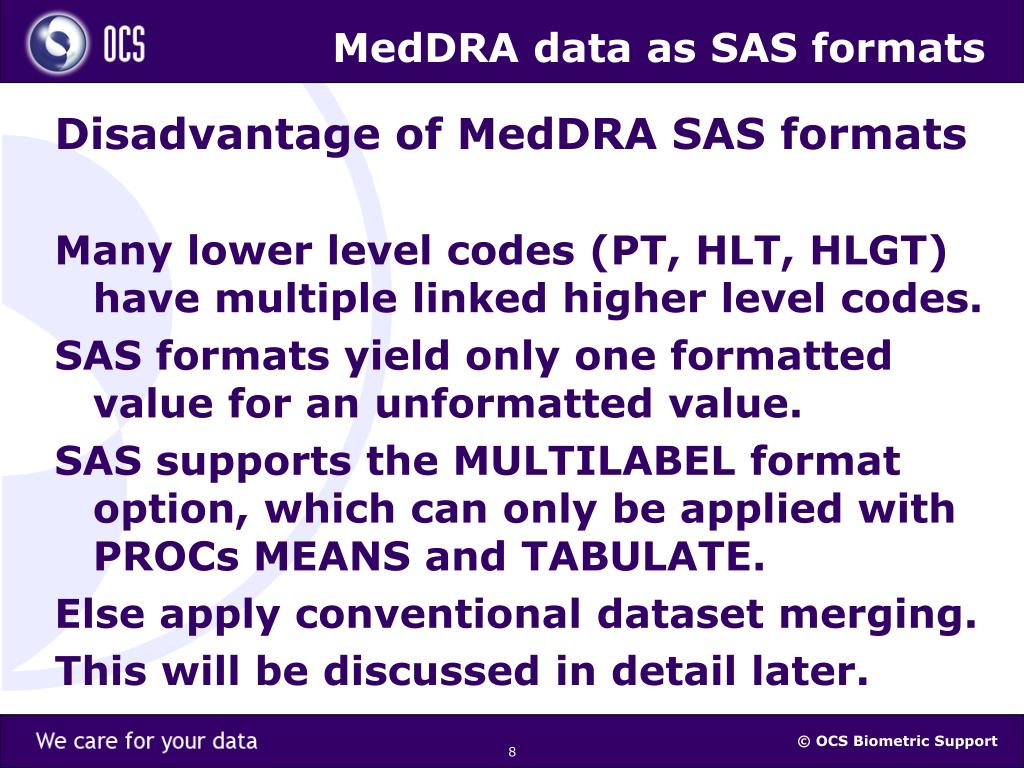 OCS

MedDRA data as SAS formats

Disadvantage of MedDRA SAS formats

Many lower level codes (PT, HLT, HLGT) have multiple linked higher level codes.

SAS formats yield only one formatted value for an unformatted value.

SAS supports the MULTILABEL format option, which can only be applied with PROCs MEANS and TABULATE.

Else apply conventional dataset merging.

This will be discussed in detail later.

We care for your data

8

© OCS Biometric Support